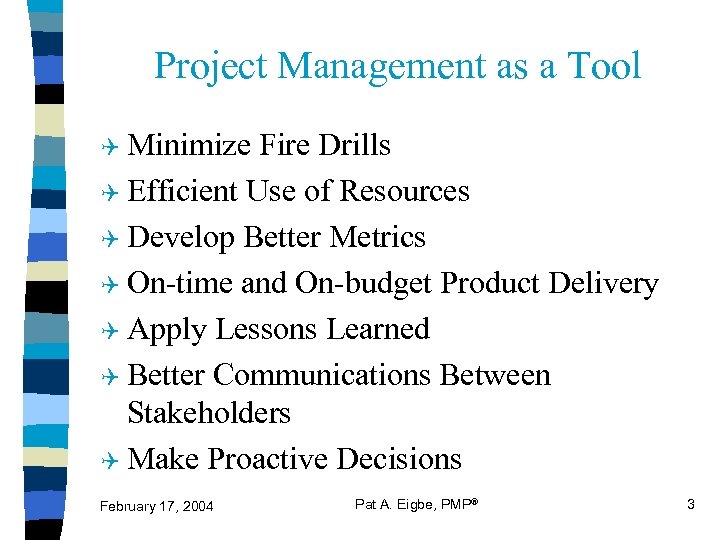 Project Management as a Tool

Minimize Fire Drills

Efficient Use of Resources

Develop Better Metrics

On-time and On-budget Product Delivery

Apply Lessons Learned

Better Communications Between Stakeholders

Make Proactive Decisions

February 17, 2004

Pat A. Eigbe, PMP®

3